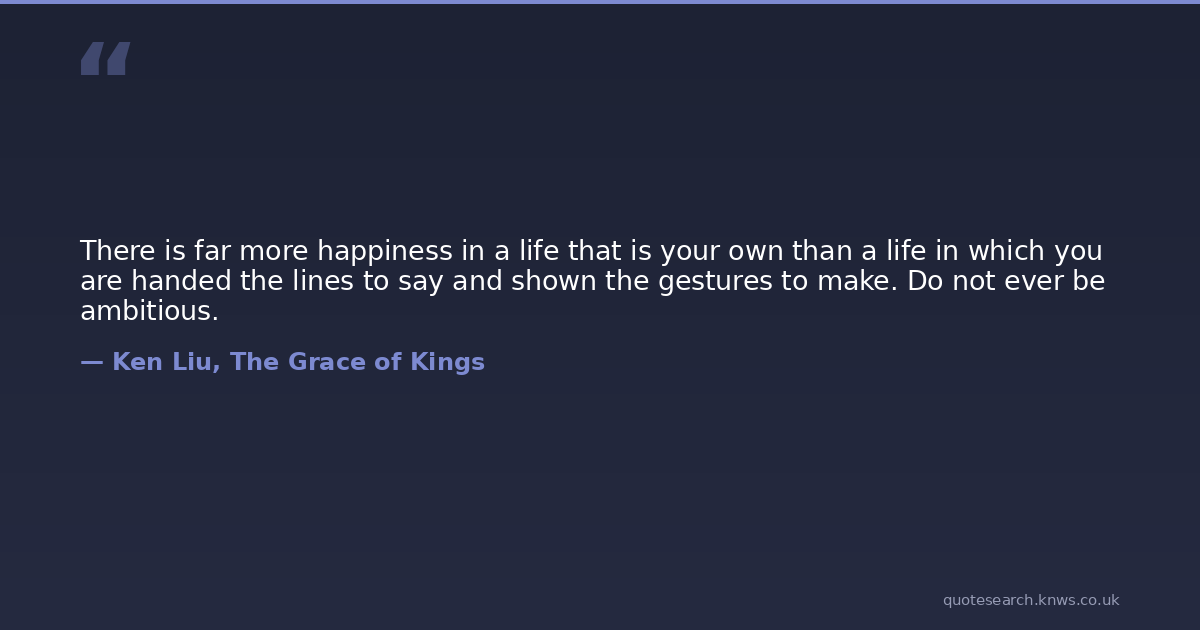 "

There is far more happiness in a life that is your own than a life in which you are handed the lines to say and shown the gestures to make. Do not ever be ambitious.

— Ken Liu, The Grace of Kings

quotesearch.knws.co.uk